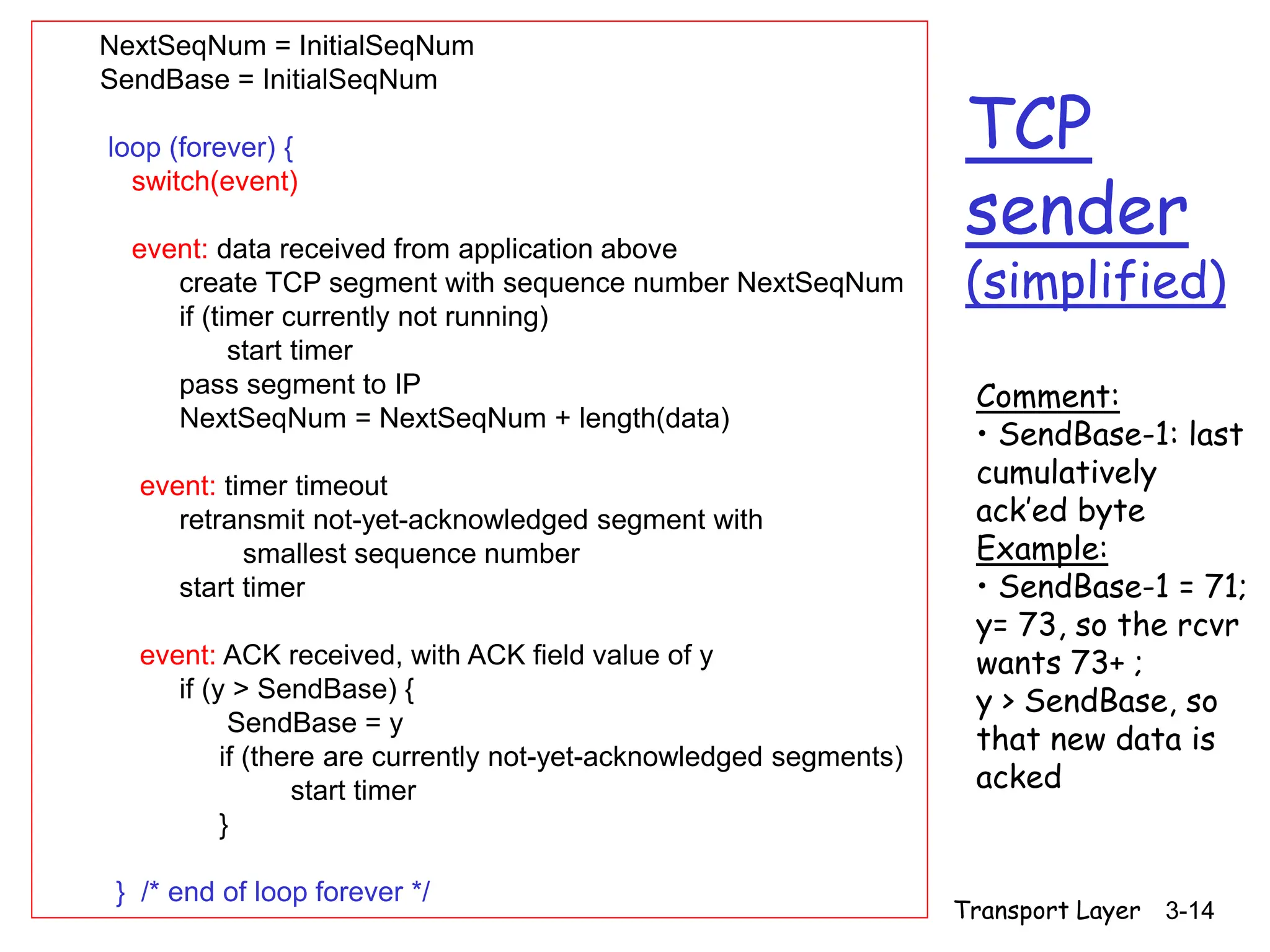 NextSeqNum = InitialSeqNum
SendBase = InitialSeqNum

loop (forever) {
switch(event)

event: data received from application above
create TCP segment with sequence number NextSeqNum
if (timer currently not running)
start timer
pass segment to IP
NextSeqNum = NextSeqNum + length(data)

event: timer timeout
retransmit not-yet-acknowledged segment with
smallest sequence number
start timer

event: ACK received, with ACK field value of y
if (y > SendBase) {
SendBase = y
if (there are currently not-yet-acknowledged segments)
start timer
}

} /* end of loop forever */

TCP sender (simplified)

Comment:
• SendBase-1: last cumulatively ack'ed byte
Example:
• SendBase-1 = 71;
y= 73, so the rcvr wants 73+ ;
y > SendBase, so that new data is acked

Transport Layer 3-14